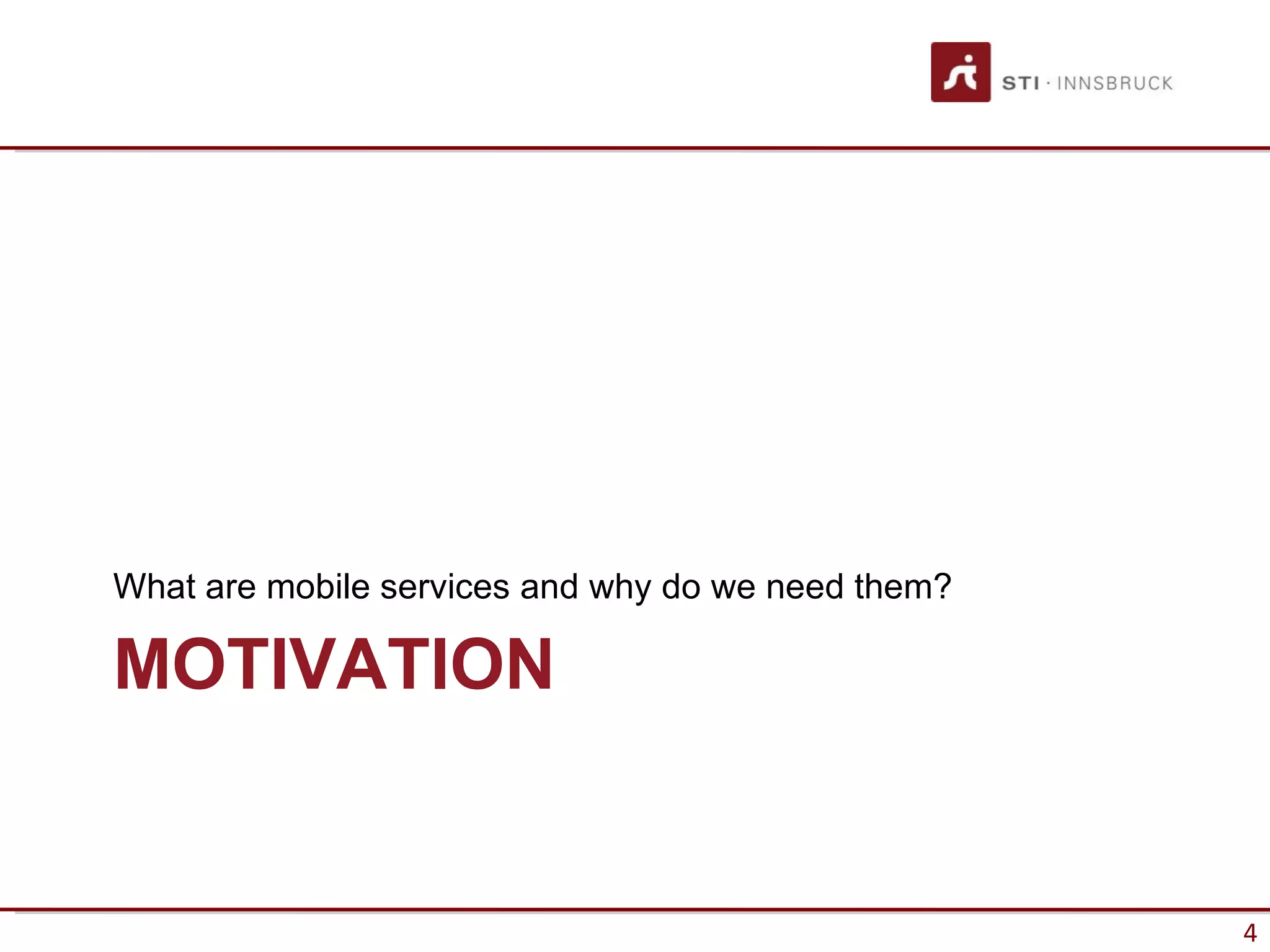 STI · INNSBRUCK

What are mobile services and why do we need them?

MOTIVATION

4